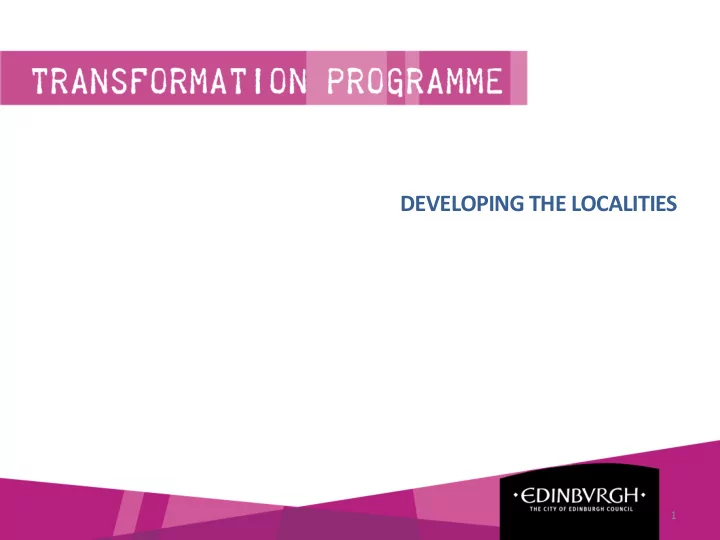 TRANSFORMATION PROGRAMME

DEVELOPING THE LOCALITIES

•EDINBVRGH•
THE CITY OF EDINBURGH COUNCIL

1